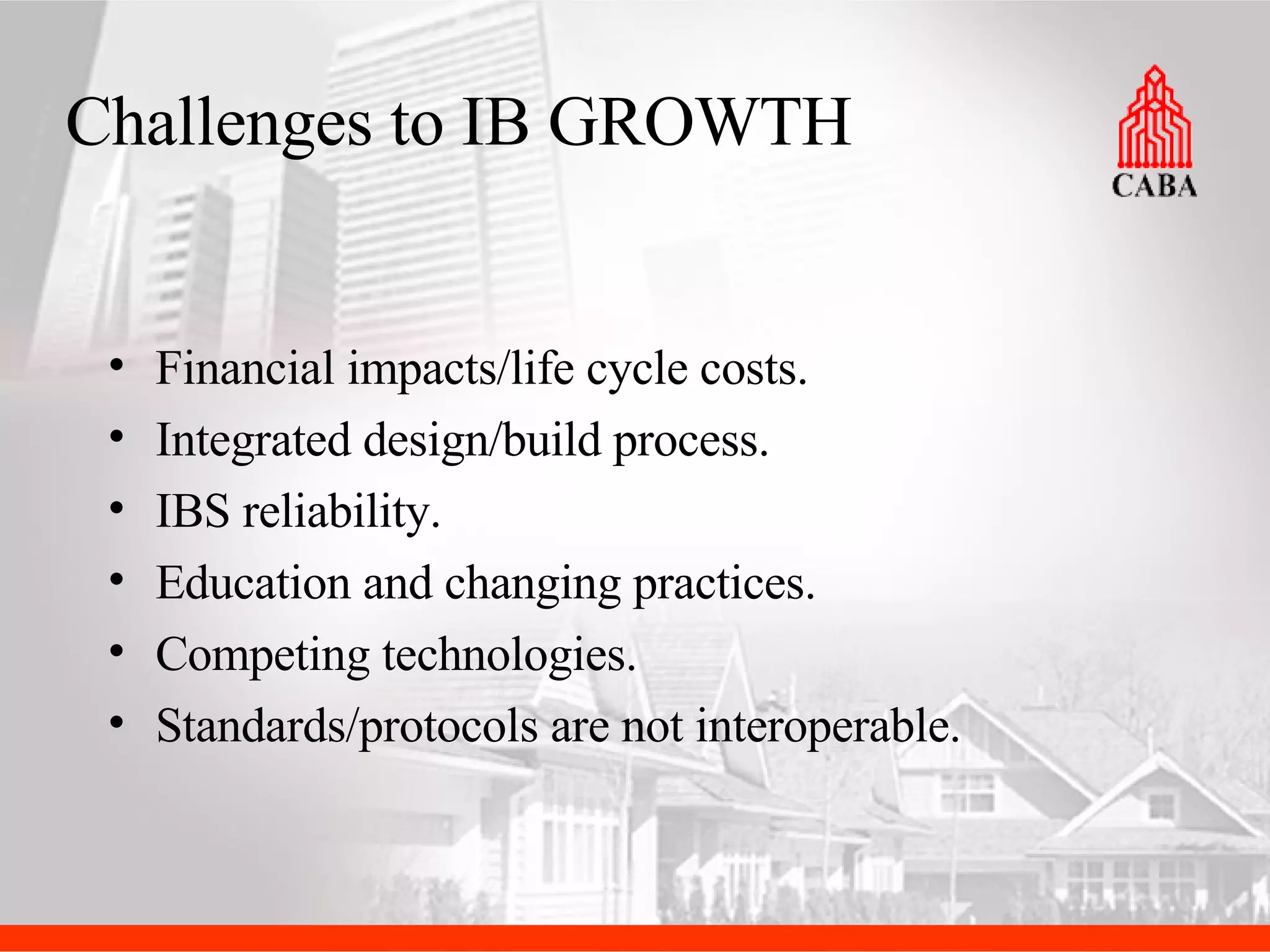 Challenges to IB GROWTH

CABA

• Financial impacts/life cycle costs.
• Integrated design/build process.
• IBS reliability.
• Education and changing practices.
• Competing technologies.
• Standards/protocols are not interoperable.